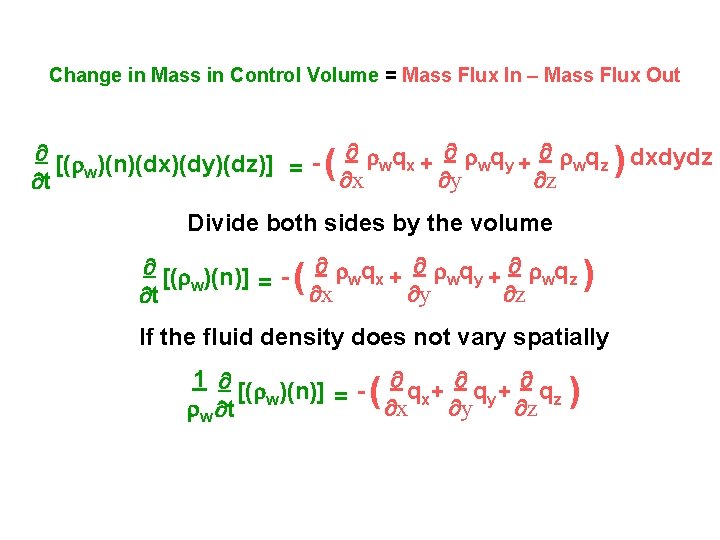 Change in Mass in Control Volume = Mass Flux In – Mass Flux Out

$\frac{\partial}{\partial t}[(\rho_w)(n)(dx)(dy)(dz)] = -\left(\frac{\partial}{\partial x}\rho_w q_x + \frac{\partial}{\partial y}\rho_w q_y + \frac{\partial}{\partial z}\rho_w q_z\right) dxdydz$

Divide both sides by the volume

$\frac{\partial}{\partial t}[(\rho_w)(n)] = -\left(\frac{\partial}{\partial x}\rho_w q_x + \frac{\partial}{\partial y}\rho_w q_y + \frac{\partial}{\partial z}\rho_w q_z\right)$

If the fluid density does not vary spatially

$\frac{1}{\rho_w}\frac{\partial}{\partial t}[(\rho_w)(n)] = -\left(\frac{\partial}{\partial x}q_x + \frac{\partial}{\partial y}q_y + \frac{\partial}{\partial z}q_z\right)$